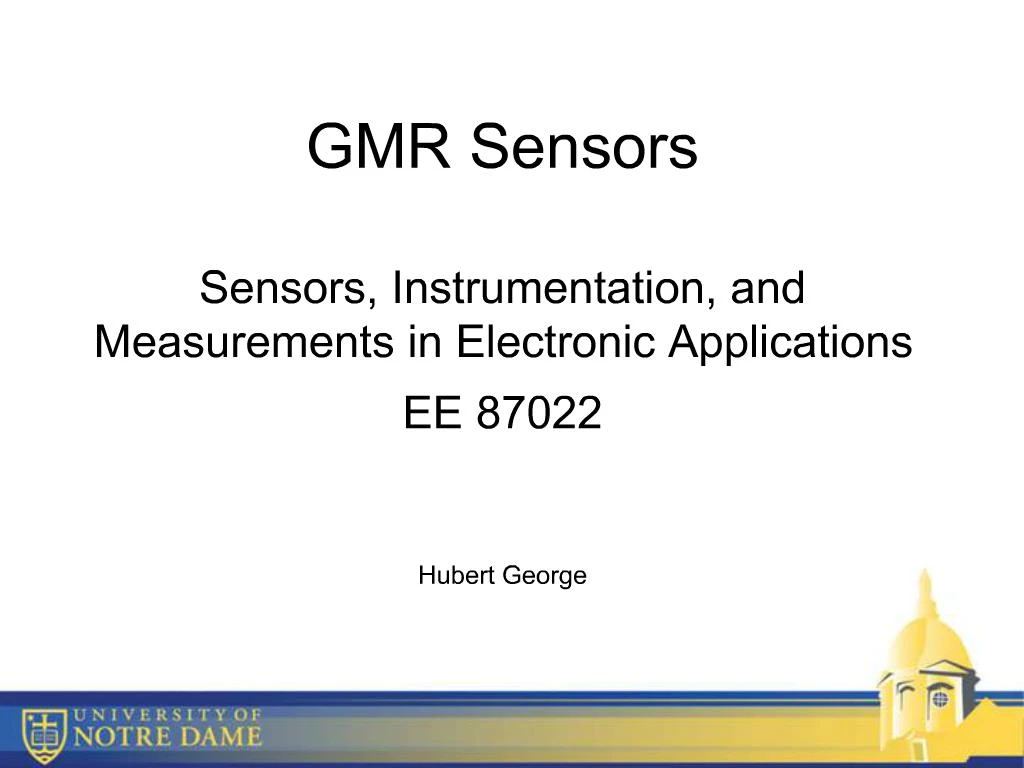 GMR Sensors

Sensors, Instrumentation, and Measurements in Electronic Applications

EE 87022

Hubert George

UNIVERSITY OF NOTRE DAME